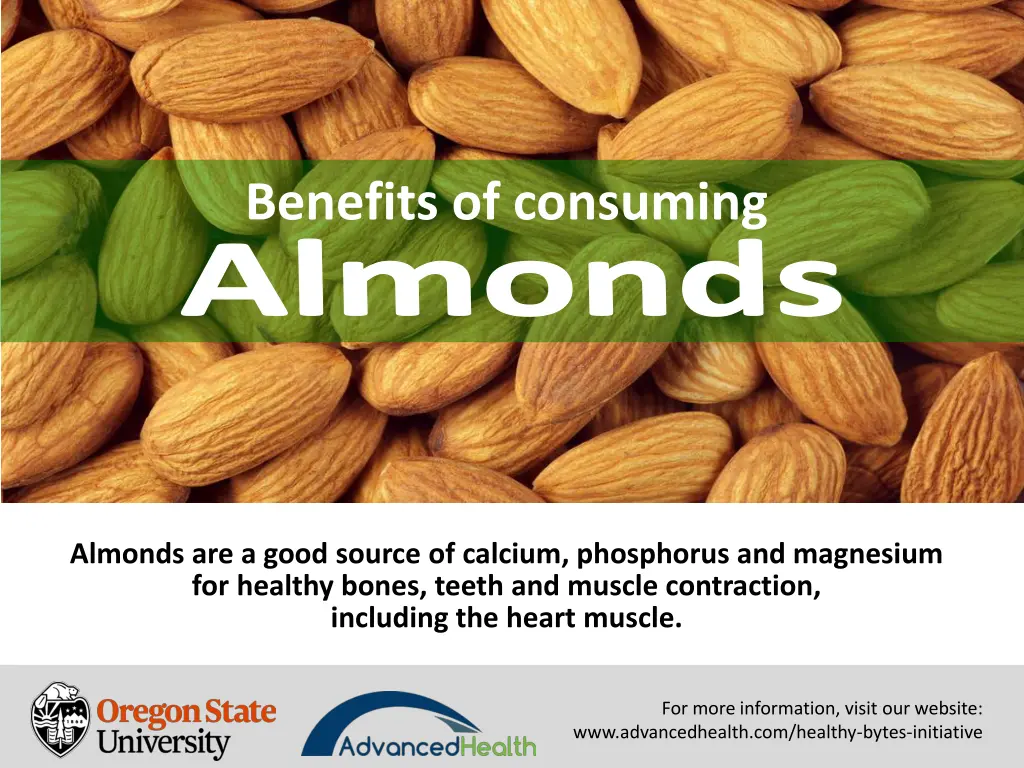 Benefits of consuming
Almonds

Almonds are a good source of calcium, phosphorus and magnesium for healthy bones, teeth and muscle contraction, including the heart muscle.

Oregon State University

AdvancedHealth

For more information, visit our website:
www.advancedhealth.com/healthy-bytes-initiative